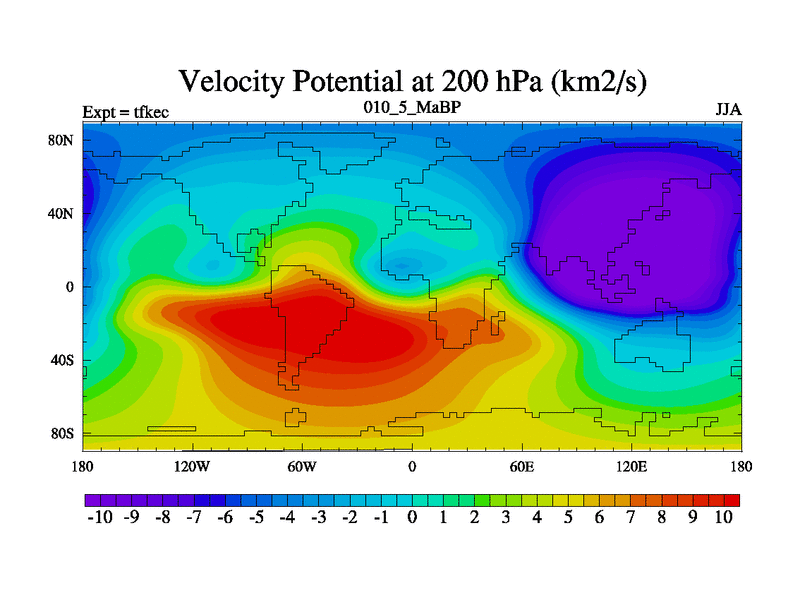 Velocity Potential at 200 hPa (km2/s)

Expt = tfkec

010_5_MaBP

JJA

80N
40N
0
40S
80S

180
120W
60W
0
60E
120E
180

-10 -9 -8 -7 -6 -5 -4 -3 -2 -1 0 1 2 3 4 5 6 7 8 9 10